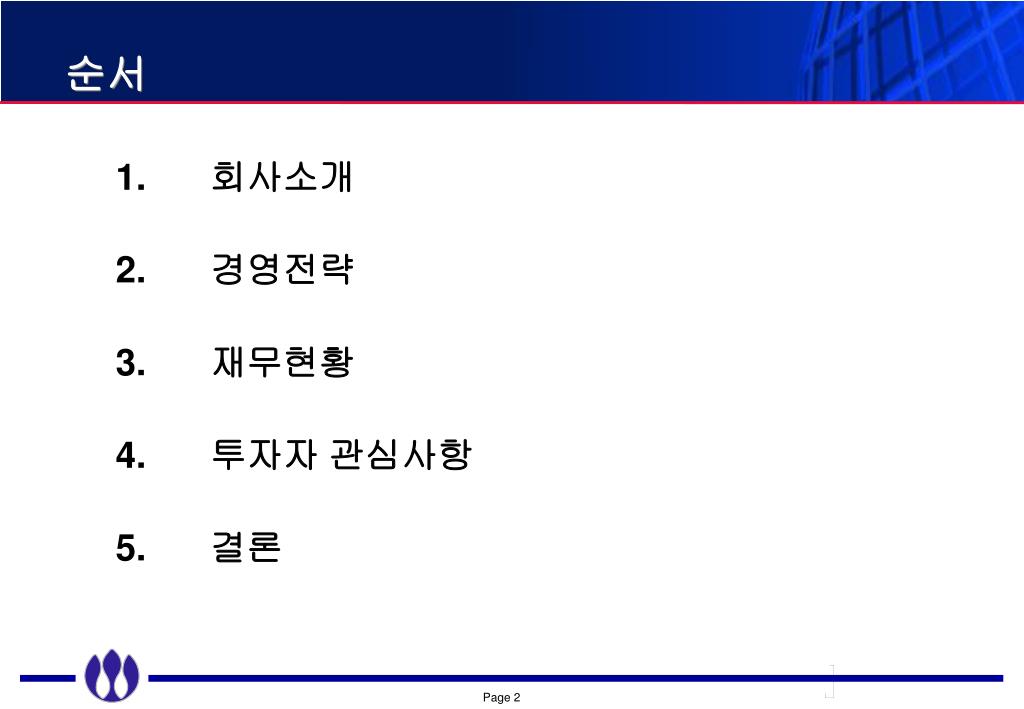 순서

1. 회사소개

2. 경영전략

3. 재무현황

4. 투자자 관심사항

5. 결론

Page 2